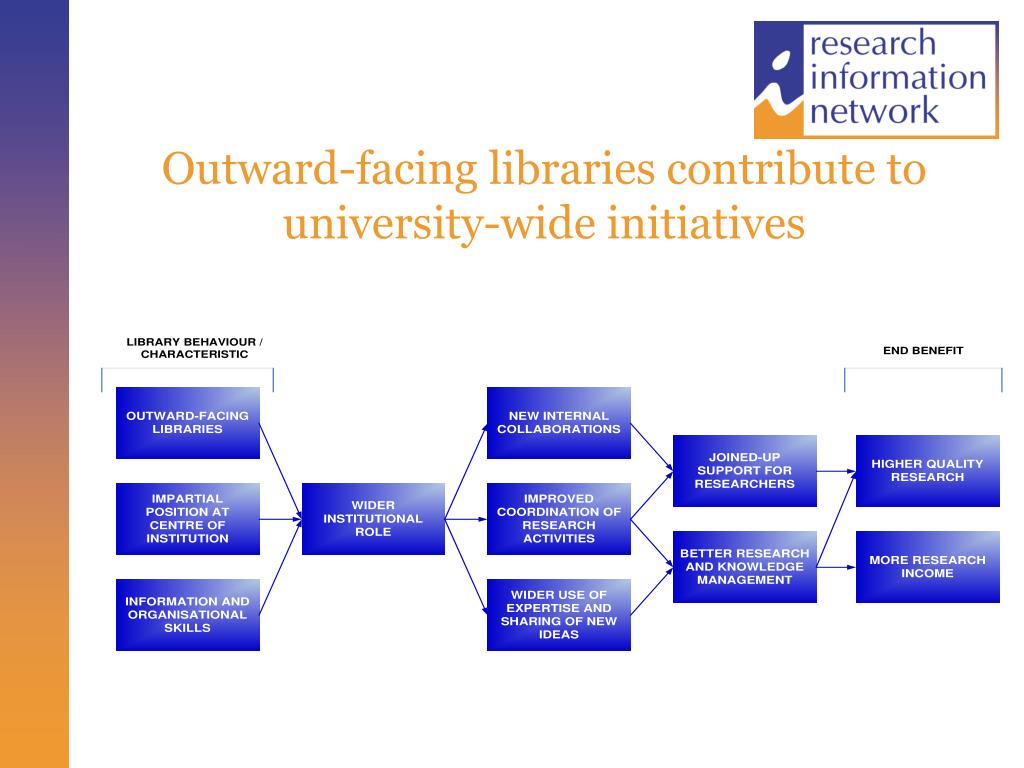 research information network

Outward-facing libraries contribute to university-wide initiatives

LIBRARY BEHAVIOUR / CHARACTERISTIC

END BENEFIT

OUTWARD-FACING LIBRARIES

IMPARTIAL POSITION AT CENTRE OF INSTITUTION

INFORMATION AND ORGANISATIONAL SKILLS

WIDER INSTITUTIONAL ROLE

NEW INTERNAL COLLABORATIONS

IMPROVED COORDINATION OF RESEARCH ACTIVITIES

WIDER USE OF EXPERTISE AND SHARING OF NEW IDEAS

JOINED-UP SUPPORT FOR RESEARCHERS

BETTER RESEARCH AND KNOWLEDGE MANAGEMENT

HIGHER QUALITY RESEARCH

MORE RESEARCH INCOME